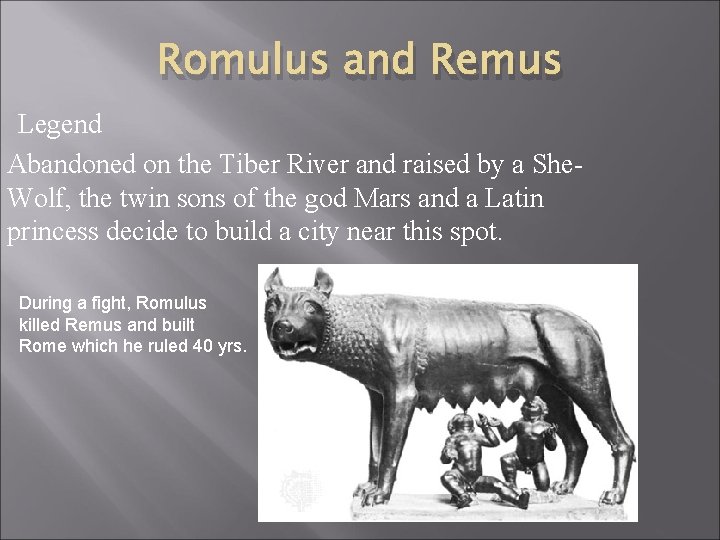 Romulus and Remus

Legend

Abandoned on the Tiber River and raised by a She-Wolf, the twin sons of the god Mars and a Latin princess decide to build a city near this spot.

During a fight, Romulus killed Remus and built Rome which he ruled 40 yrs.